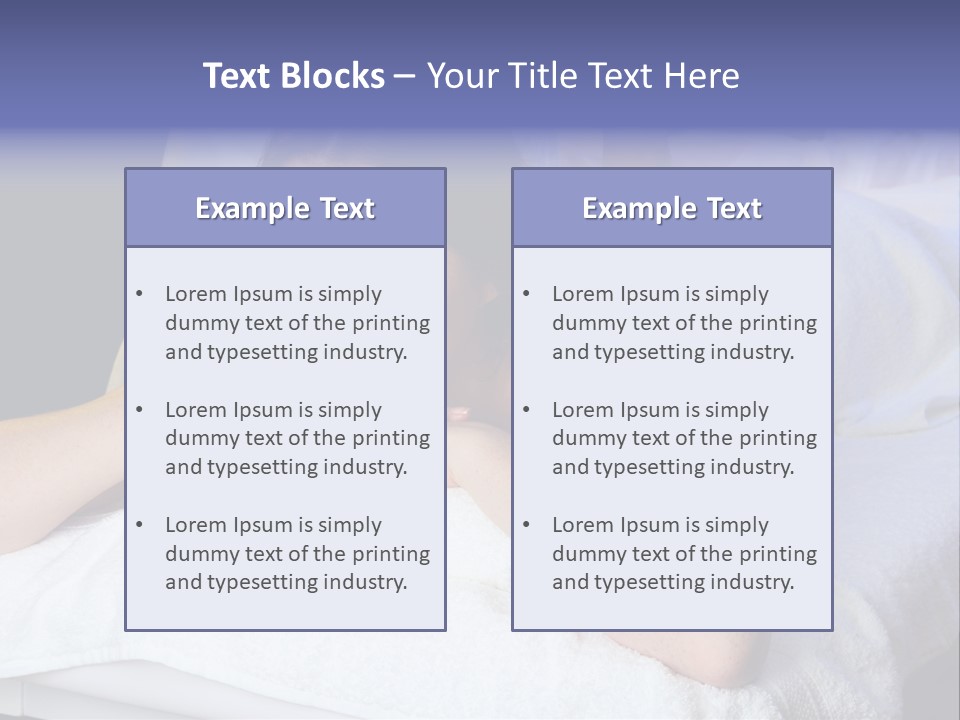 Text Blocks – Your Title Text Here

Example Text

• Lorem Ipsum is simply dummy text of the printing and typesetting industry.

• Lorem Ipsum is simply dummy text of the printing and typesetting industry.

• Lorem Ipsum is simply dummy text of the printing and typesetting industry.

Example Text

• Lorem Ipsum is simply dummy text of the printing and typesetting industry.

• Lorem Ipsum is simply dummy text of the printing and typesetting industry.

• Lorem Ipsum is simply dummy text of the printing and typesetting industry.